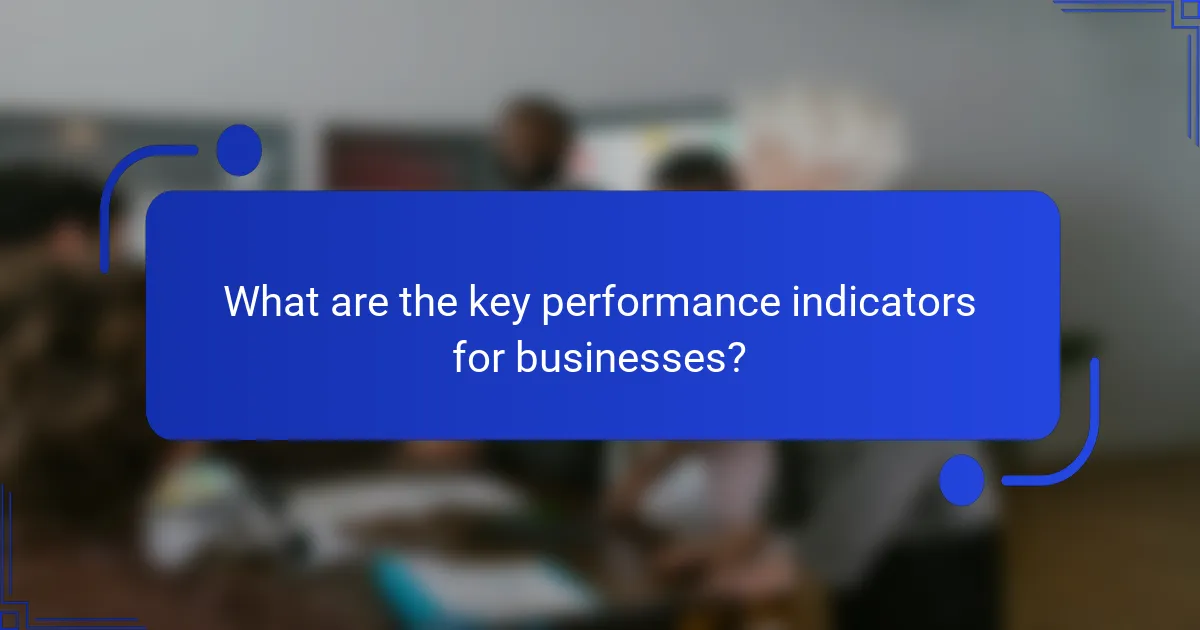 What are the key performance indicators for businesses?